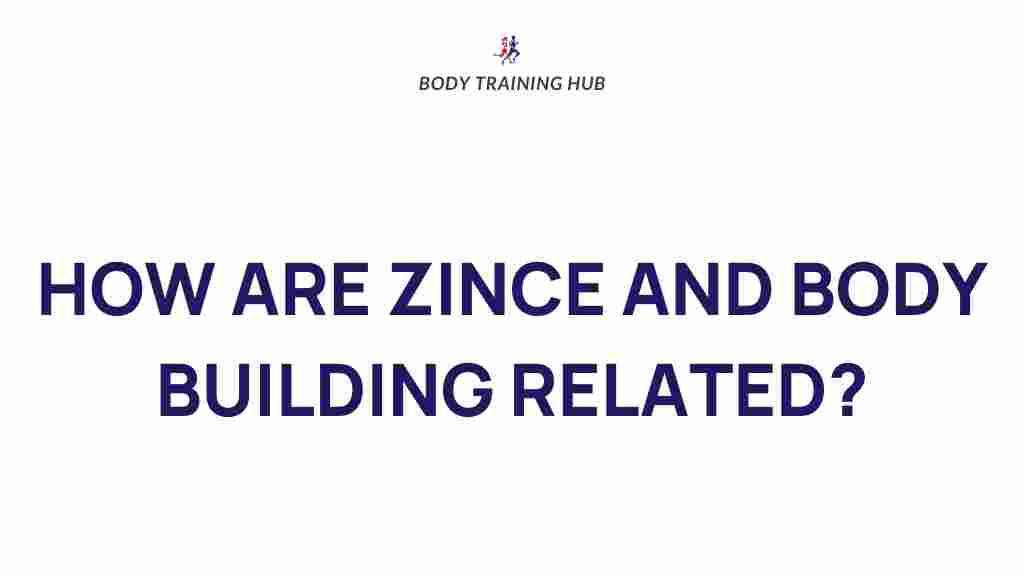 BODY TRAINING HUB

HOW ARE ZINCE AND BODY BUILDING RELATED?